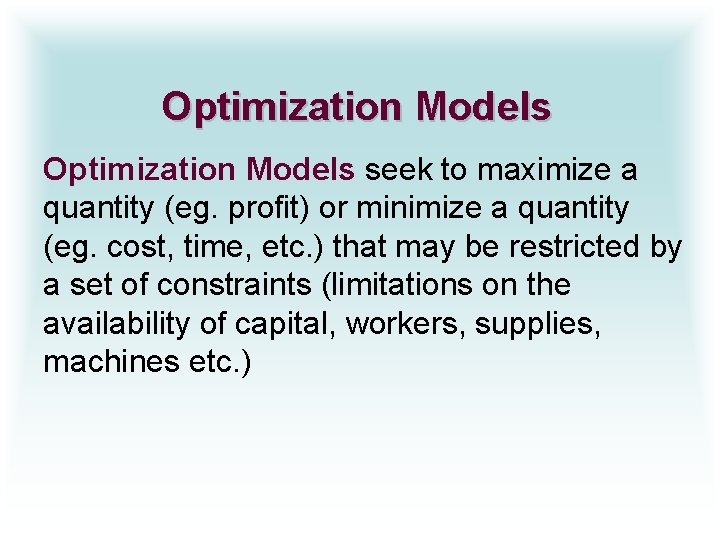 Optimization Models

Optimization Models seek to maximize a quantity (eg. profit) or minimize a quantity (eg. cost, time, etc.) that may be restricted by a set of constraints (limitations on the availability of capital, workers, supplies, machines etc.)